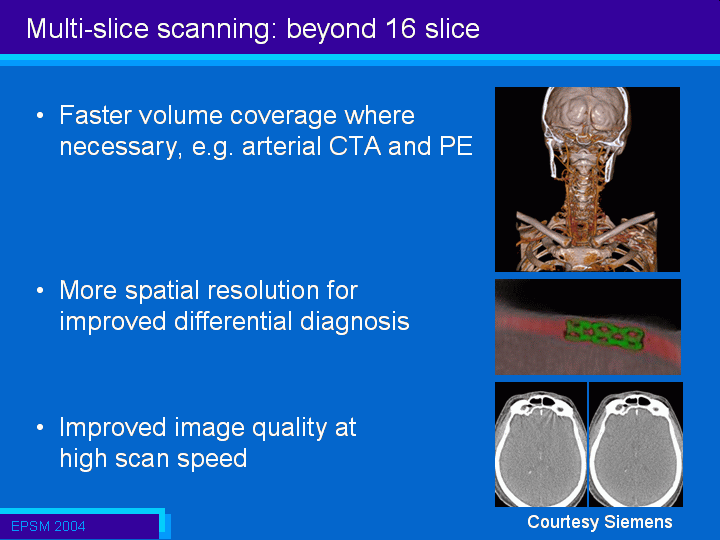 Multi-slice scanning: beyond 16 slice

• Faster volume coverage where necessary, e.g. arterial CTA and PE

• More spatial resolution for improved differential diagnosis

• Improved image quality at high scan speed

EPSM 2004

Courtesy Siemens